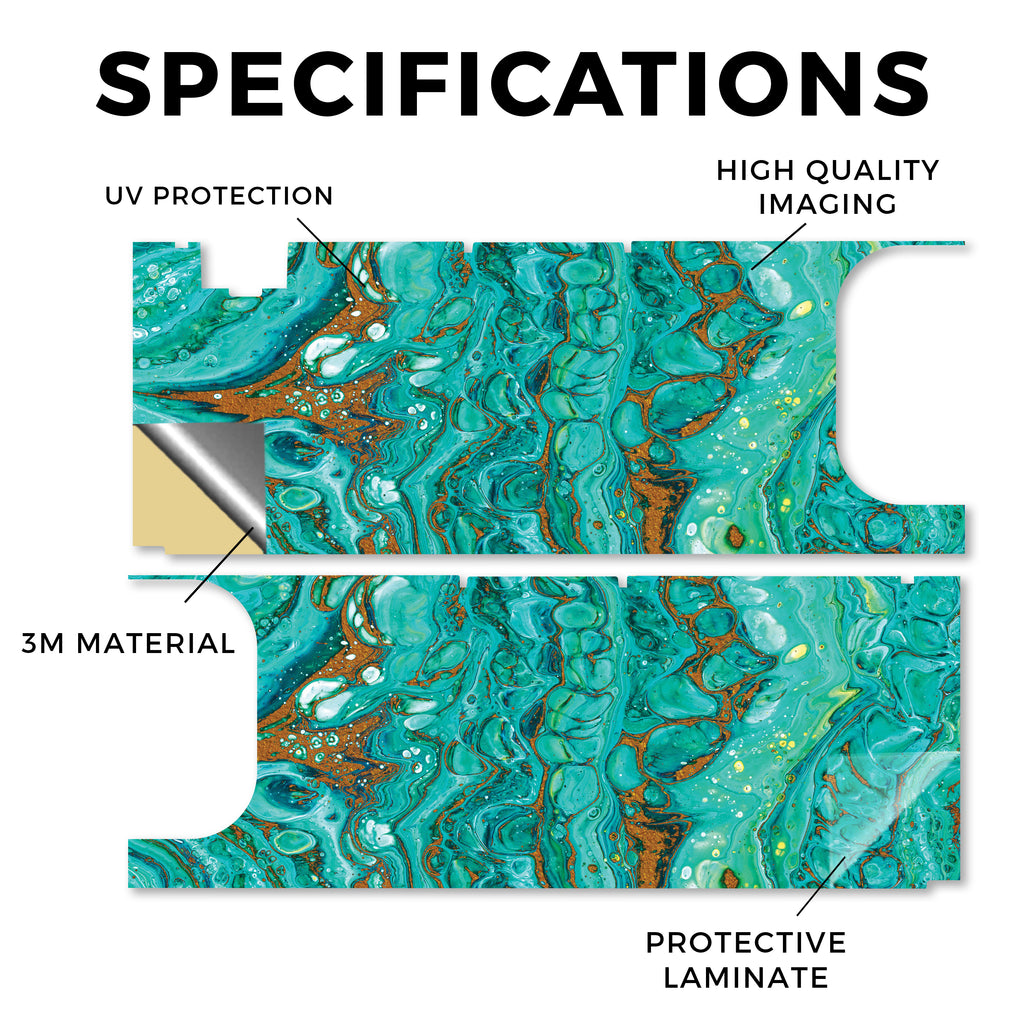 SPECIFICATIONS

UV PROTECTION

HIGH QUALITY IMAGING

3M MATERIAL

PROTECTIVE LAMINATE